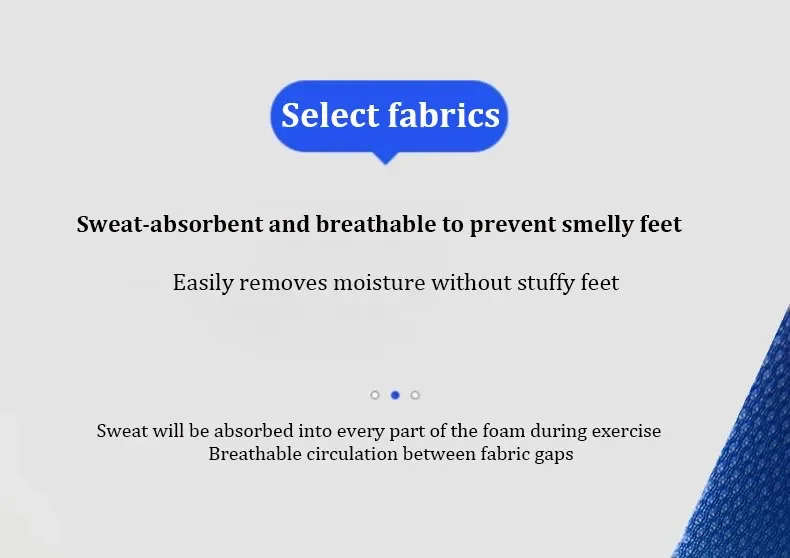 Select fabrics

Sweat-absorbent and breathable to prevent smelly feet

Easily removes moisture without stuffy feet

Sweat will be absorbed into every part of the foam during exercise
Breathable circulation between fabric gaps